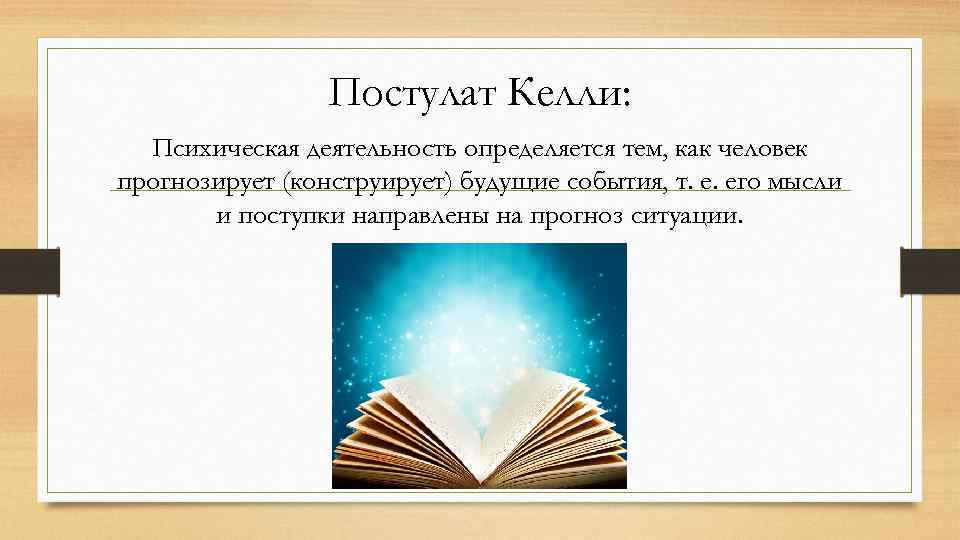 Постулат Келли:

Психическая деятельность определяется тем, как человек прогнозирует (конструирует) будущие события, т. е. его мысли и поступки направлены на прогноз ситуации.